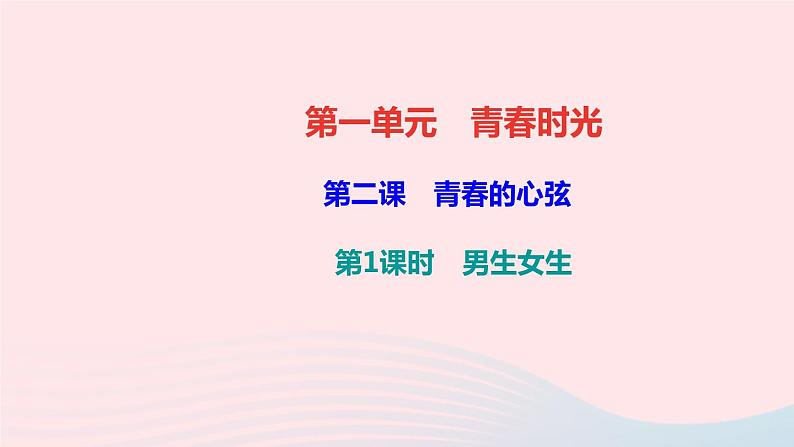 第一单元　青春时光

第二课　青春的心弦

第1课时　男生女生